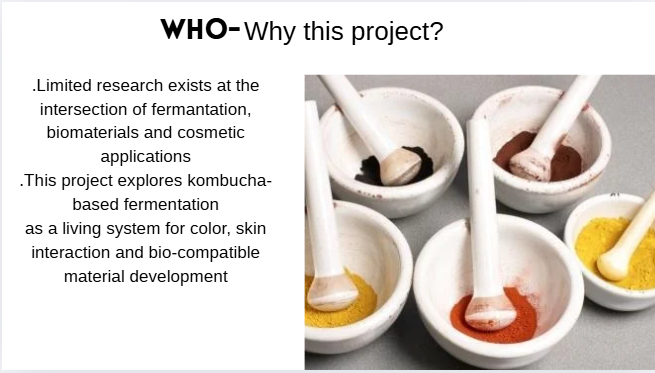 WHO- Why this project?

.Limited research exists at the intersection of fermantation, biomaterials and cosmetic applications
.This project explores kombucha-based fermentation
as a living system for color, skin interaction and bio-compatible material development